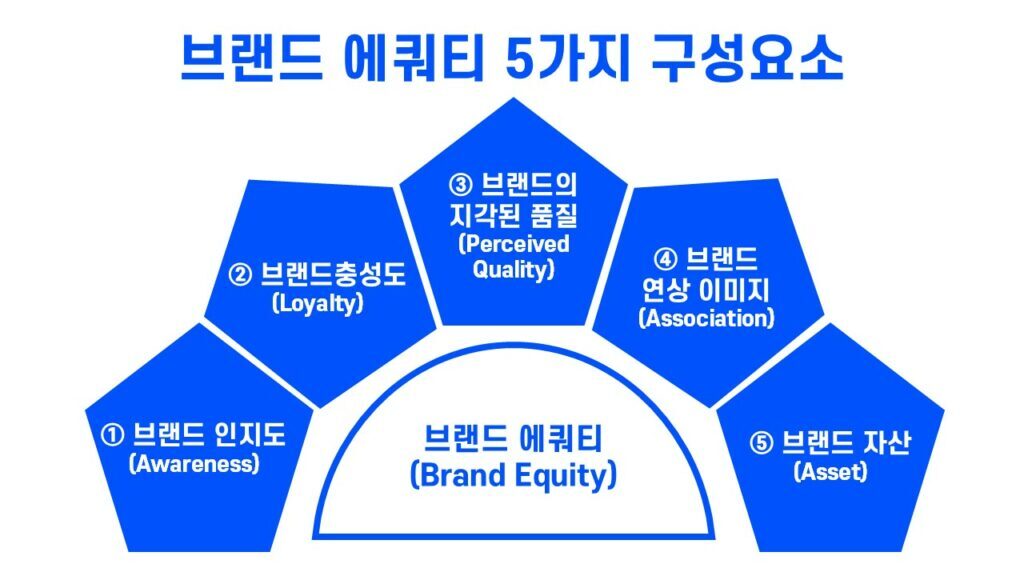 브랜드 에쿼티 5가지 구성요소

① 브랜드 인지도 (Awareness)

② 브랜드충성도 (Loyalty)

③ 브랜드의 지각된 품질 (Perceived Quality)

④ 브랜드 연상 이미지 (Association)

⑤ 브랜드 자산 (Asset)

브랜드 에쿼티 (Brand Equity)